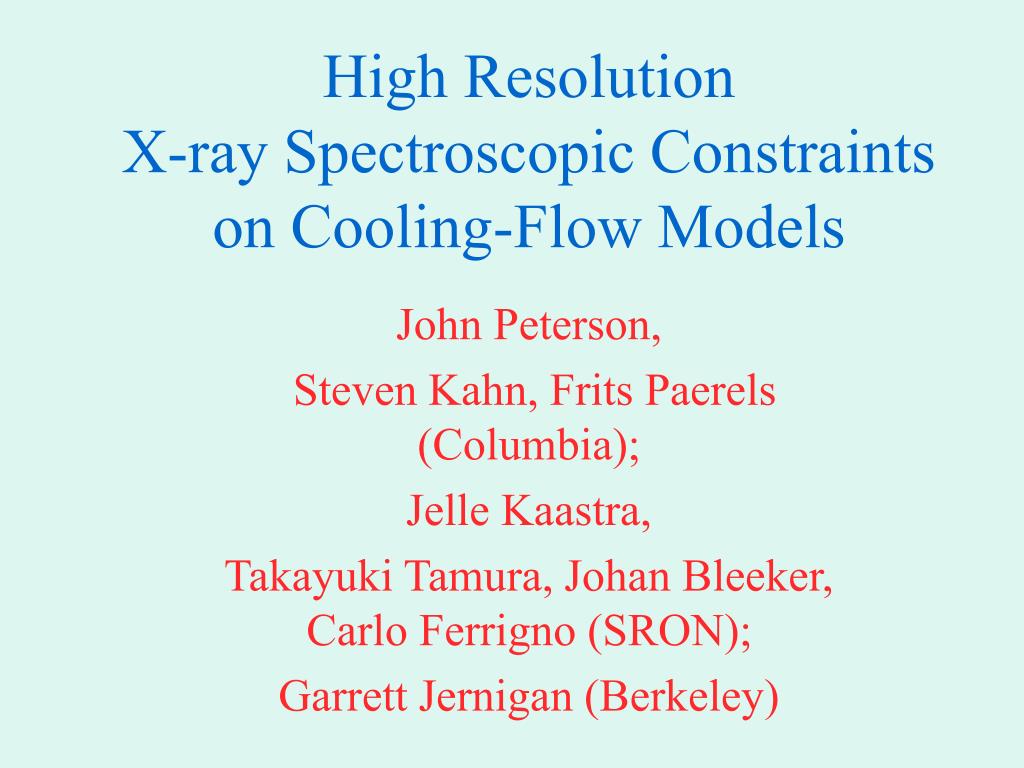 High Resolution
X-ray Spectroscopic Constraints on Cooling-Flow Models

John Peterson,

Steven Kahn, Frits Paerels (Columbia);

Jelle Kaastra,

Takayuki Tamura, Johan Bleeker, Carlo Ferrigno (SRON);

Garrett Jernigan (Berkeley)